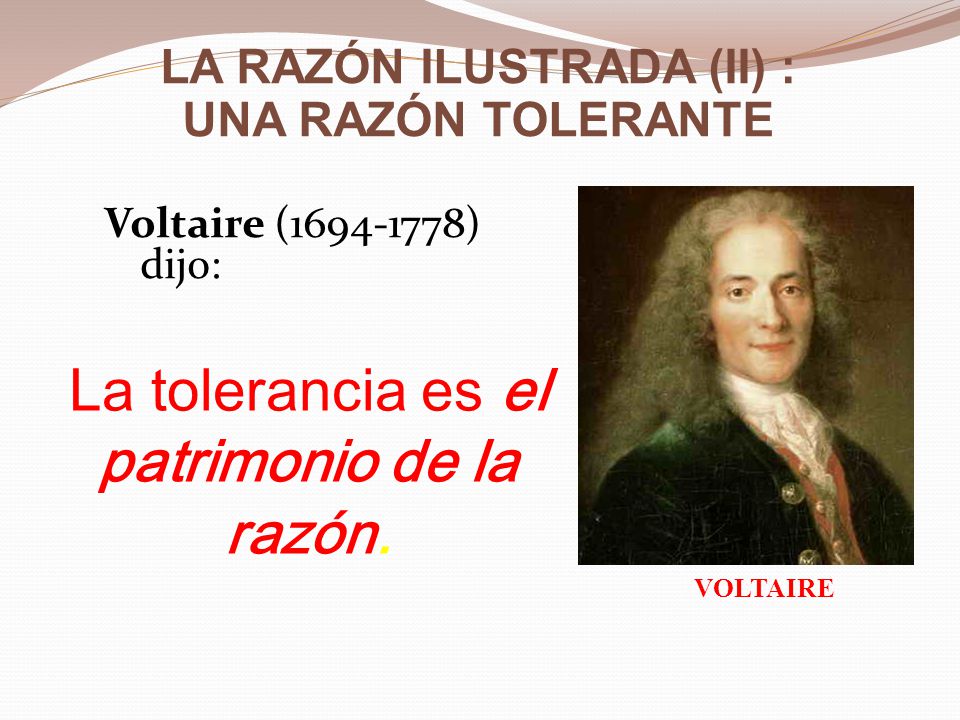 LA RAZÓN ILUSTRADA (II) : UNA RAZÓN TOLERANTE

Voltaire (1694-1778) dijo:

La tolerancia es el patrimonio de la razón.

VOLTAIRE